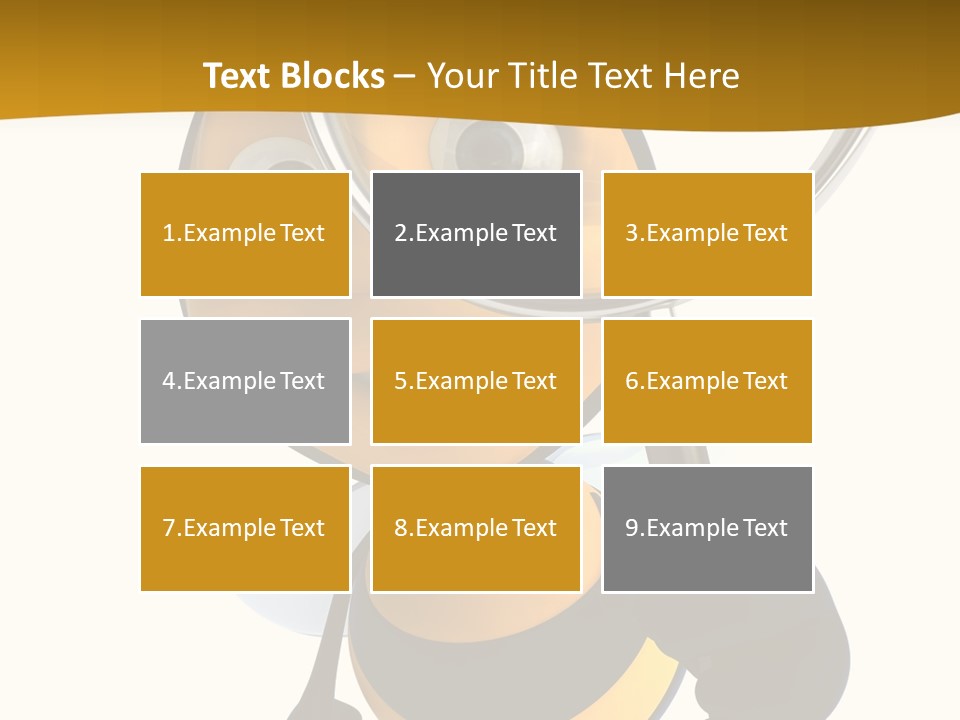 Text Blocks – Your Title Text Here

1.Example Text

2.Example Text

3.Example Text

4.Example Text

5.Example Text

6.Example Text

7.Example Text

8.Example Text

9.Example Text